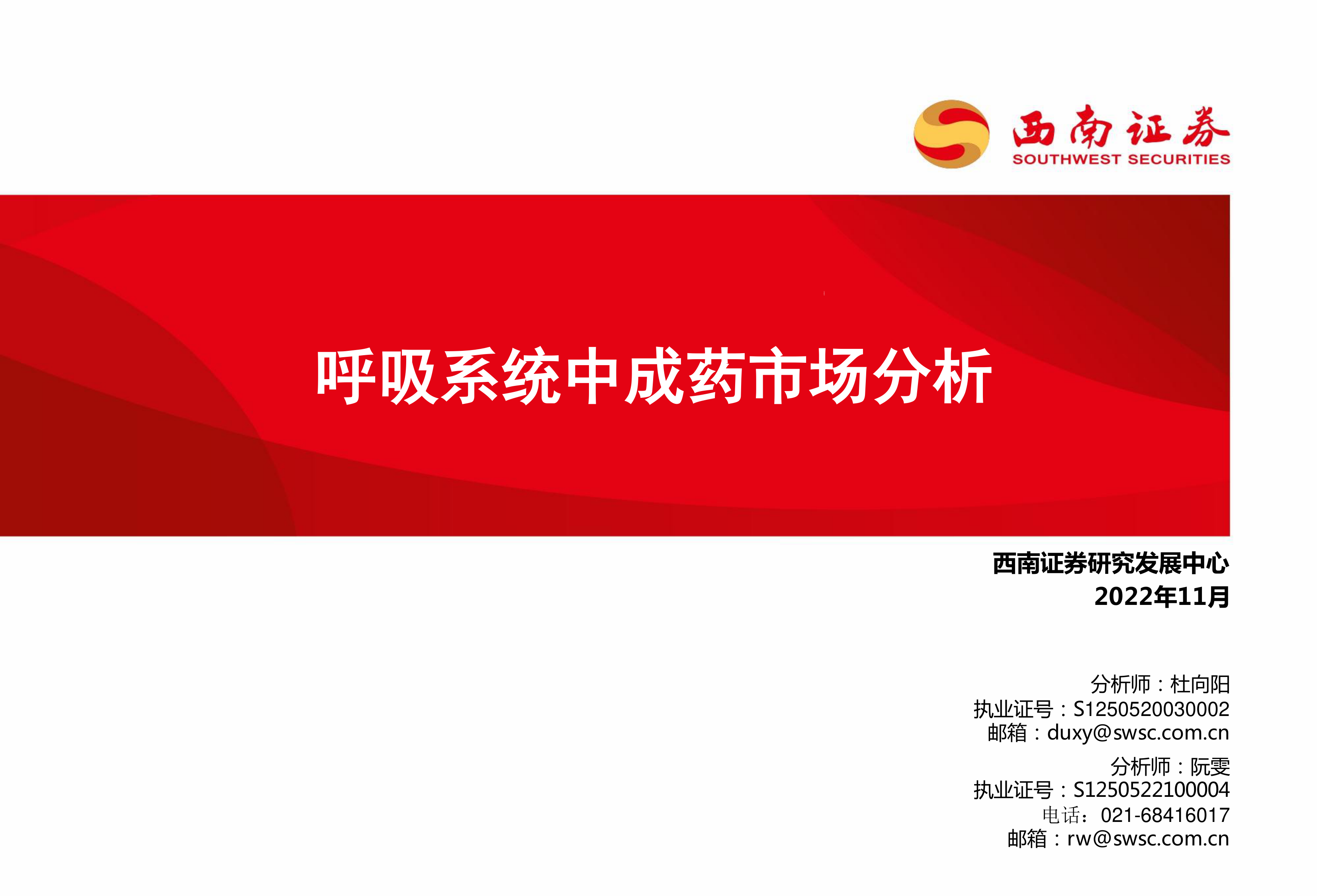 西南证券
SOUTHWEST SECURITIES

呼吸系统中成药市场分析

西南证券研究发展中心
2022年11月

分析师：杜向阳
执业证号：S1250520030002
邮箱：duxy@swsc.com.cn

分析师：阮雯
执业证号：S1250522100004
电话：021-68416017
邮箱：rw@swsc.com.cn